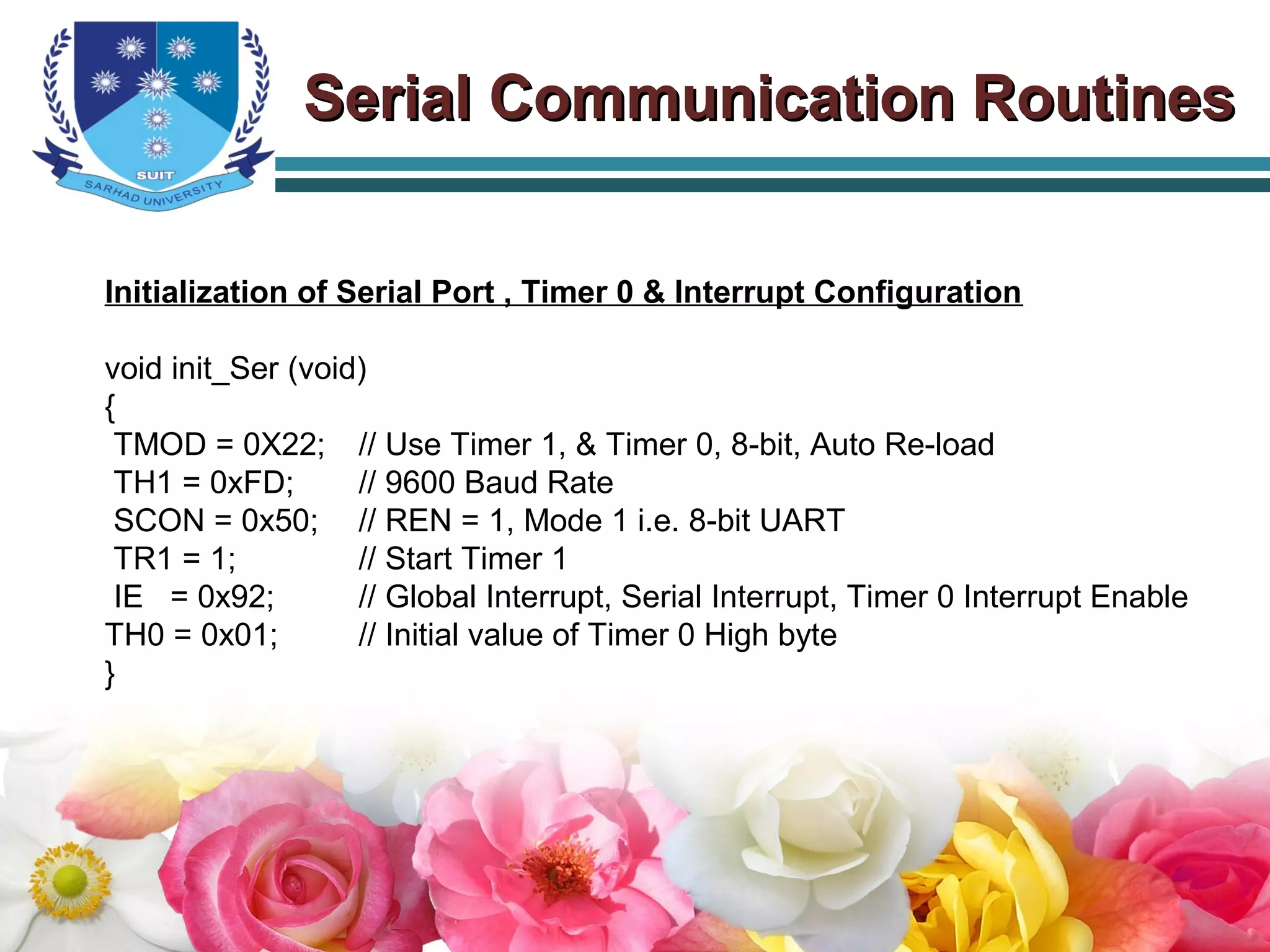 SUIT
SARHAD UNIVERSITY

Serial Communication Routines

Initialization of Serial Port , Timer 0 & Interrupt Configuration

void init_Ser (void)
{
TMOD = 0X22; // Use Timer 1, & Timer 0, 8-bit, Auto Re-load
TH1 = 0xFD; // 9600 Baud Rate
SCON = 0x50; // REN = 1, Mode 1 i.e. 8-bit UART
TR1 = 1; // Start Timer 1
IE = 0x92; // Global Interrupt, Serial Interrupt, Timer 0 Interrupt Enable
TH0 = 0x01; // Initial value of Timer 0 High byte
}